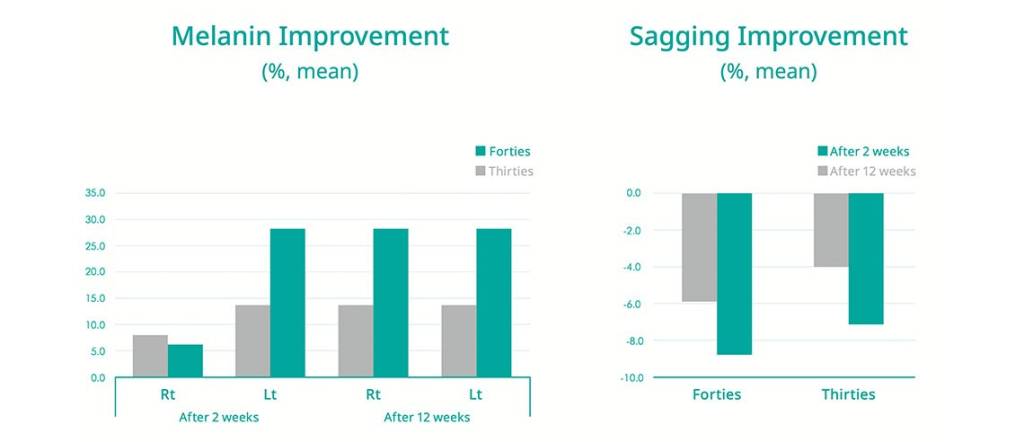 Melanin Improvement
(%, mean)

Forties
Thirties

35.0
30.0
25.0
20.0
15.0
10.0
5.0
0.0

Rt
Lt
Rt
Lt
After 2 weeks
After 12 weeks

Sagging Improvement
(%, mean)

After 2 weeks
After 12 weeks

0.0
-2.0
-4.0
-6.0
-8.0
-10.0

Forties
Thirties